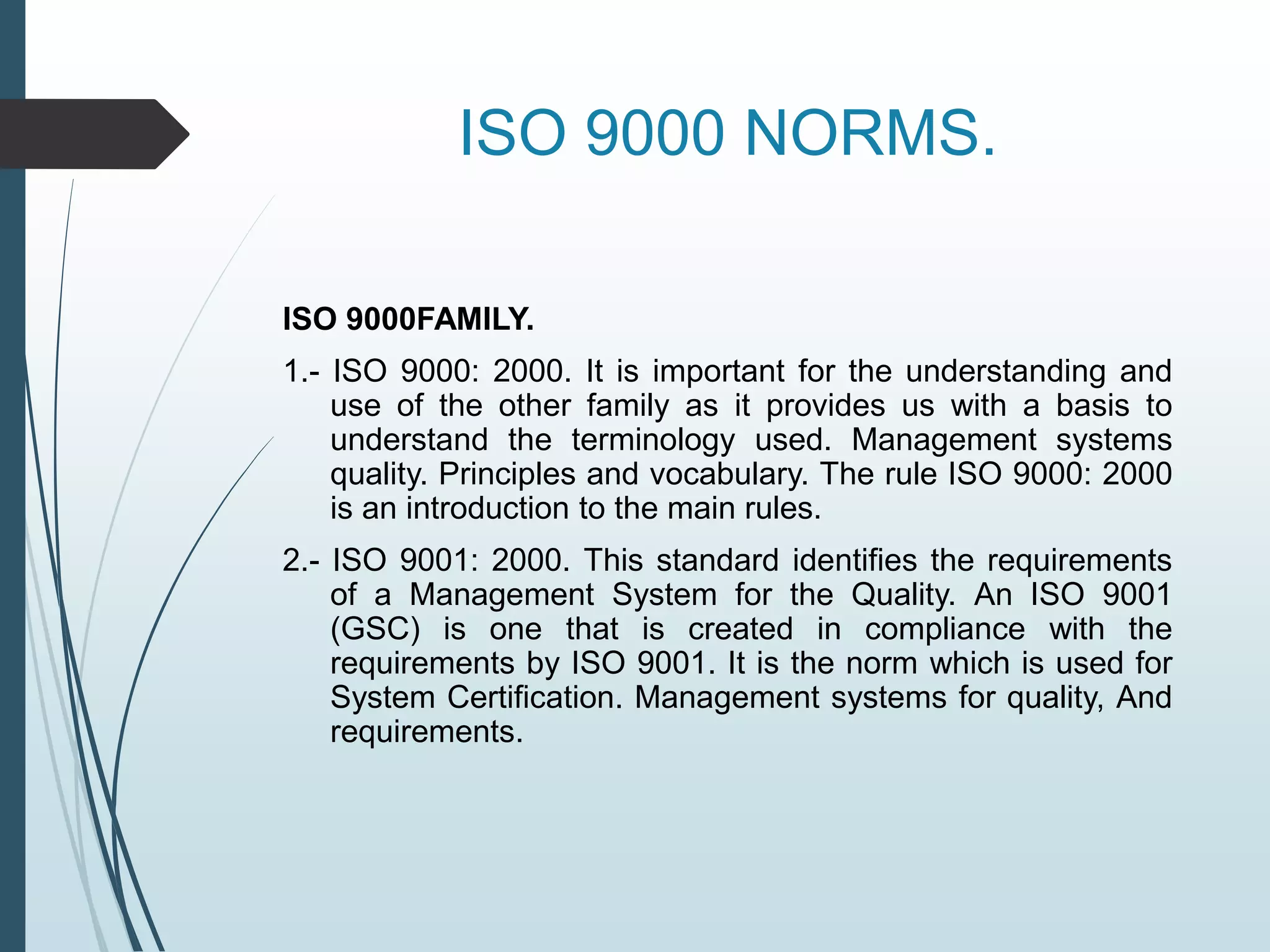 ISO 9000 NORMS.

ISO 9000FAMILY.

1.- ISO 9000: 2000. It is important for the understanding and use of the other family as it provides us with a basis to understand the terminology used. Management systems quality. Principles and vocabulary. The rule ISO 9000: 2000 is an introduction to the main rules.

2.- ISO 9001: 2000. This standard identifies the requirements of a Management System for the Quality. An ISO 9001 (GSC) is one that is created in compliance with the requirements by ISO 9001. It is the norm which is used for System Certification. Management systems for quality, And requirements.